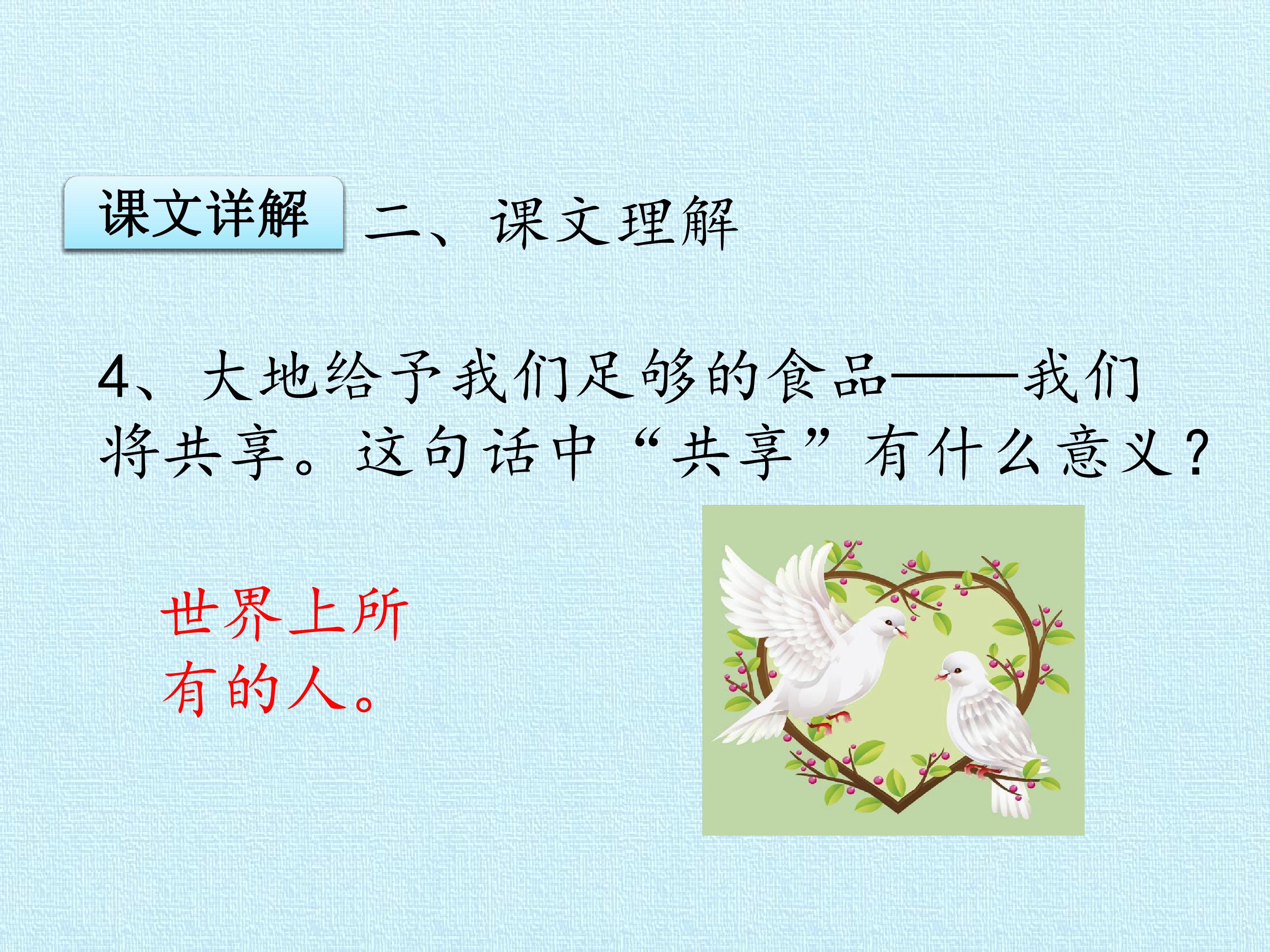 课文详解 二、课文理解

4、大地给予我们足够的食品——我们将共享。这句话中“共享”有什么意义？

世界上所有的人。